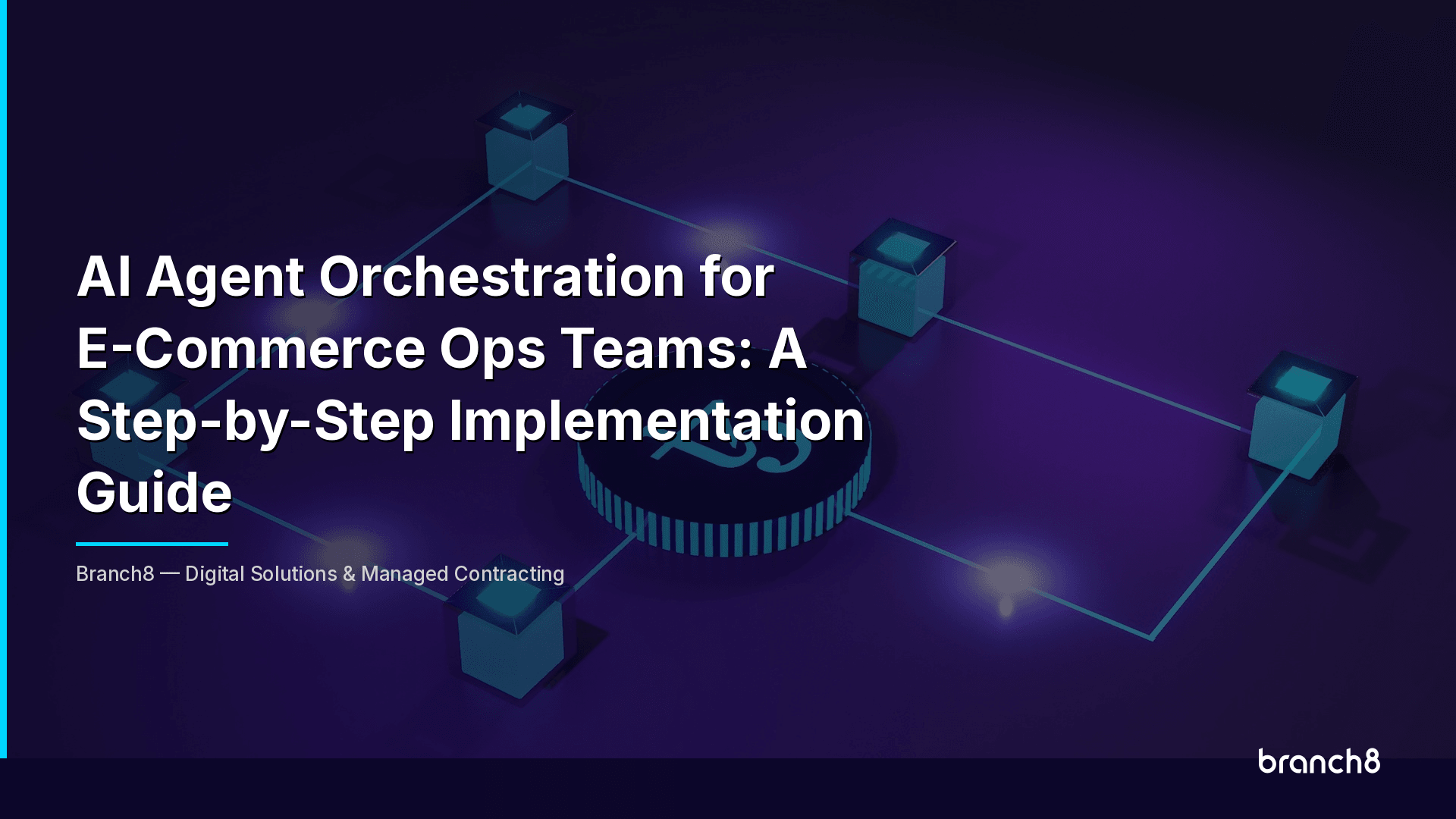 AI Agent Orchestration for E-Commerce Ops Teams: A Step-by-Step Implementation Guide

Branch8 — Digital Solutions & Managed Contracting

branch8